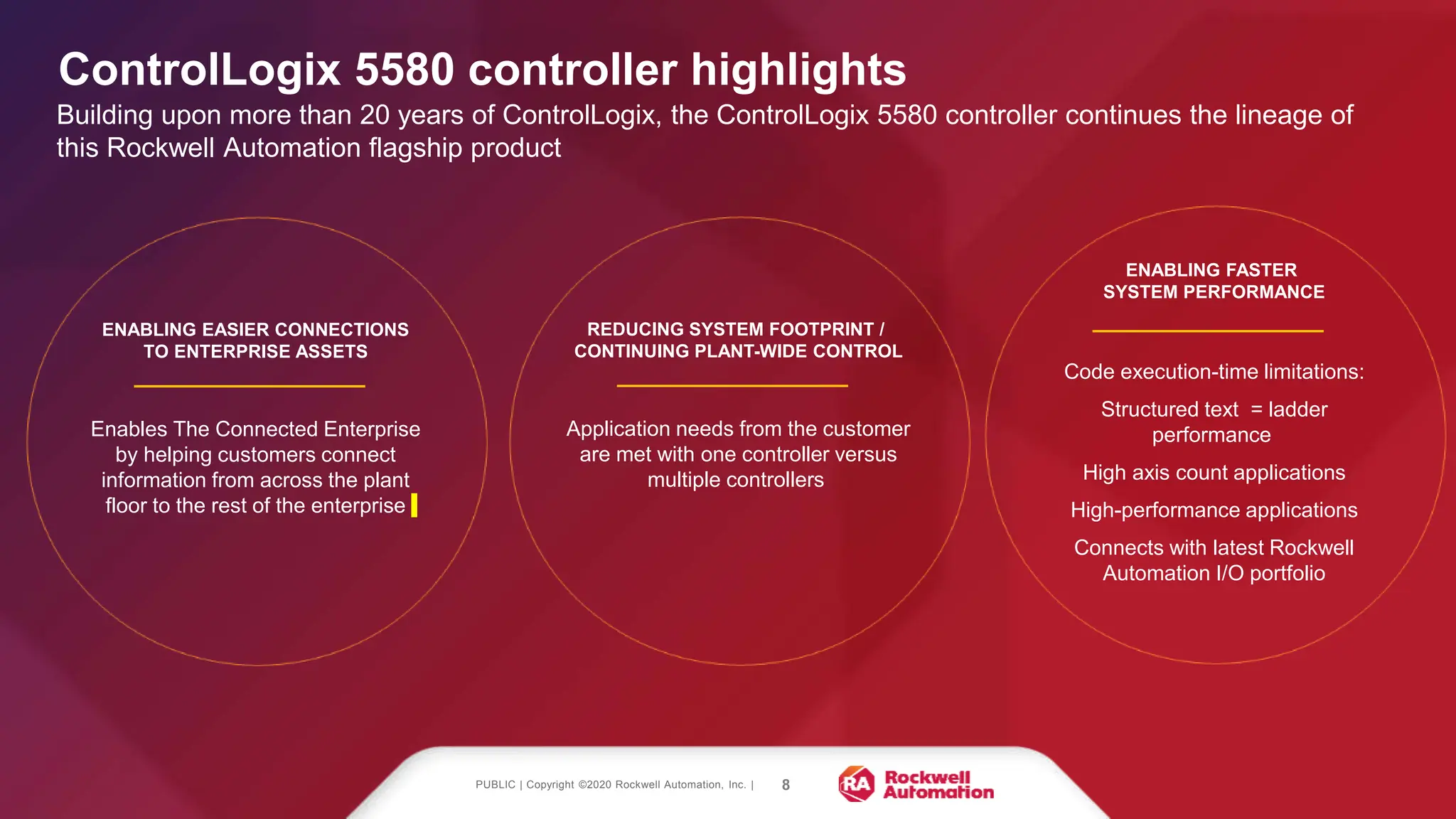 ControlLogix 5580 controller highlights

Building upon more than 20 years of ControlLogix, the ControlLogix 5580 controller continues the lineage of this Rockwell Automation flagship product

ENABLING EASIER CONNECTIONS TO ENTERPRISE ASSETS

Enables The Connected Enterprise by helping customers connect information from across the plant floor to the rest of the enterprise

REDUCING SYSTEM FOOTPRINT / CONTINUING PLANT-WIDE CONTROL

Application needs from the customer are met with one controller versus multiple controllers

ENABLING FASTER SYSTEM PERFORMANCE

Code execution-time limitations:

Structured text = ladder performance

High axis count applications

High-performance applications

Connects with latest Rockwell Automation I/O portfolio

PUBLIC | Copyright ©2020 Rockwell Automation, Inc. | 8

RA Rockwell Automation